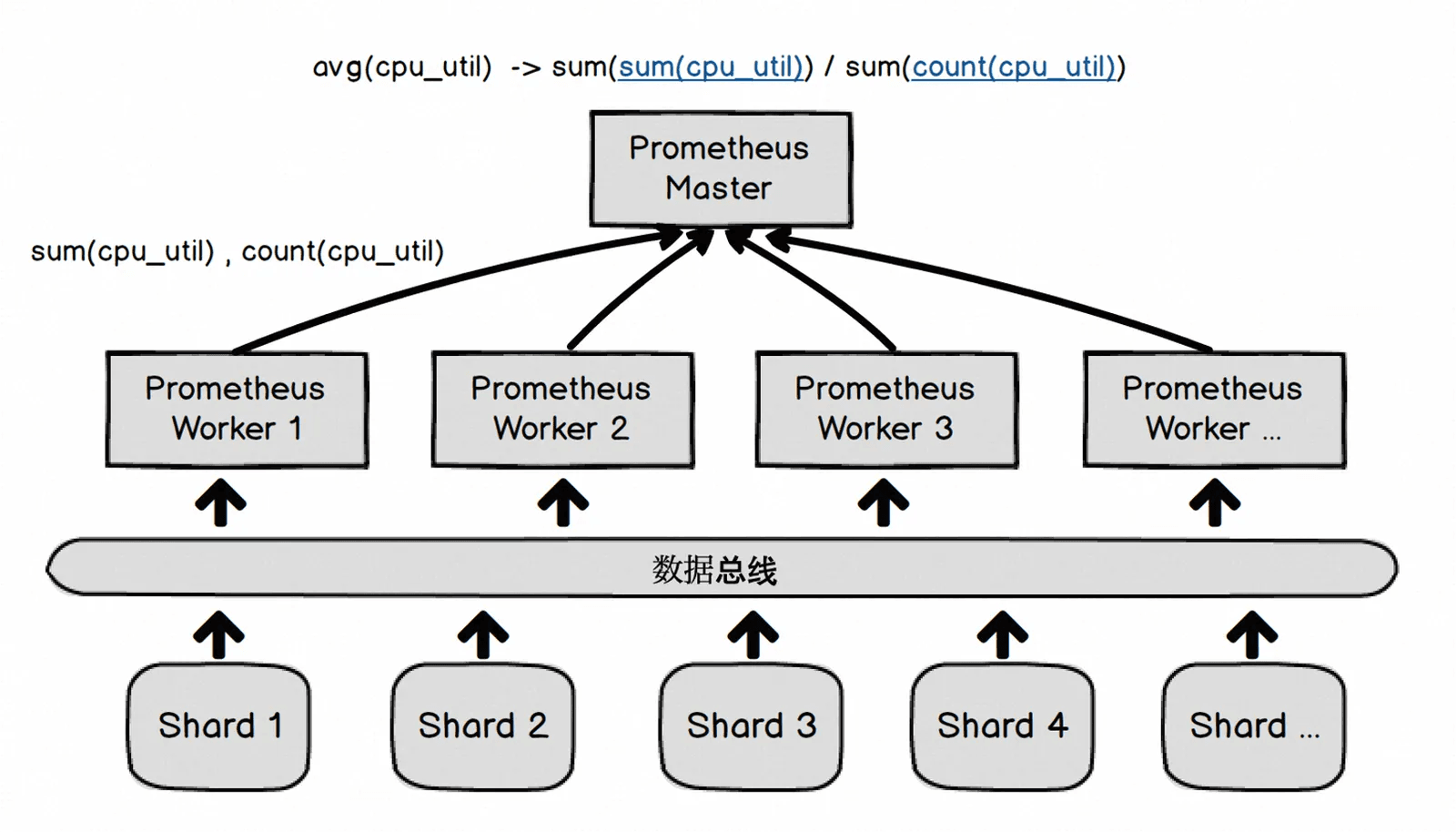 avg(cpu_util) -> sum(sum(cpu_util)) / sum(count(cpu_util))

Prometheus Master

sum(cpu_util) , count(cpu_util)

Prometheus Worker 1

Prometheus Worker 2

Prometheus Worker 3

Prometheus Worker ...

数据总线

Shard 1

Shard 2

Shard 3

Shard 4

Shard ...